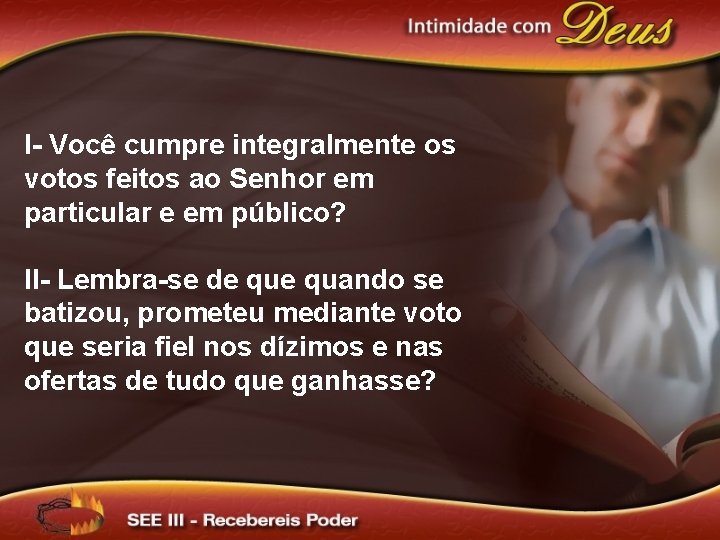 Intimidade com Deus

I- Você cumpre integralmente os votos feitos ao Senhor em particular e em público?

II- Lembra-se de que quando se batizou, prometeu mediante voto que seria fiel nos dízimos e nas ofertas de tudo que ganhasse?

SEE III - Recebereis Poder